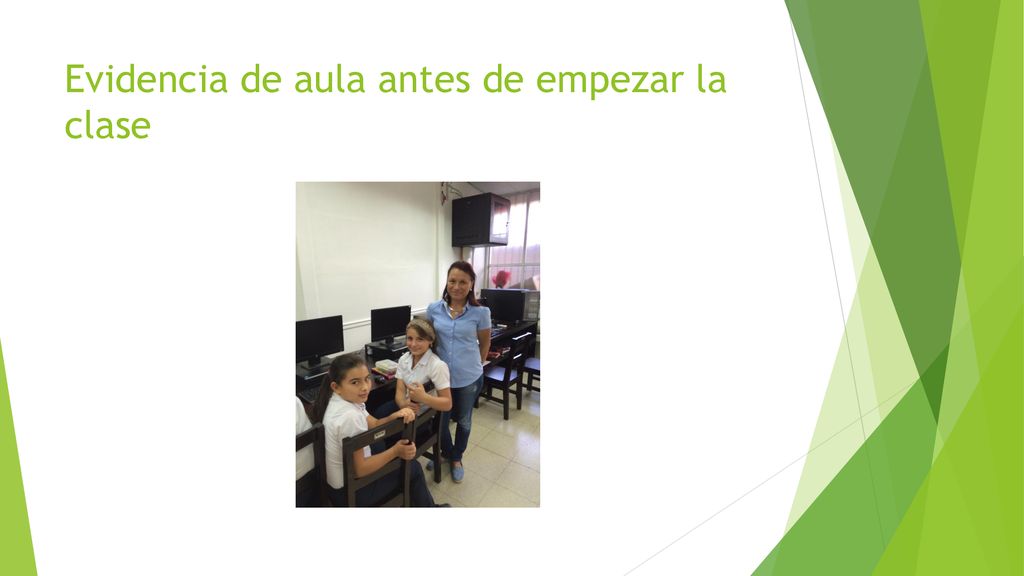 Evidencia de aula antes de empezar la clase